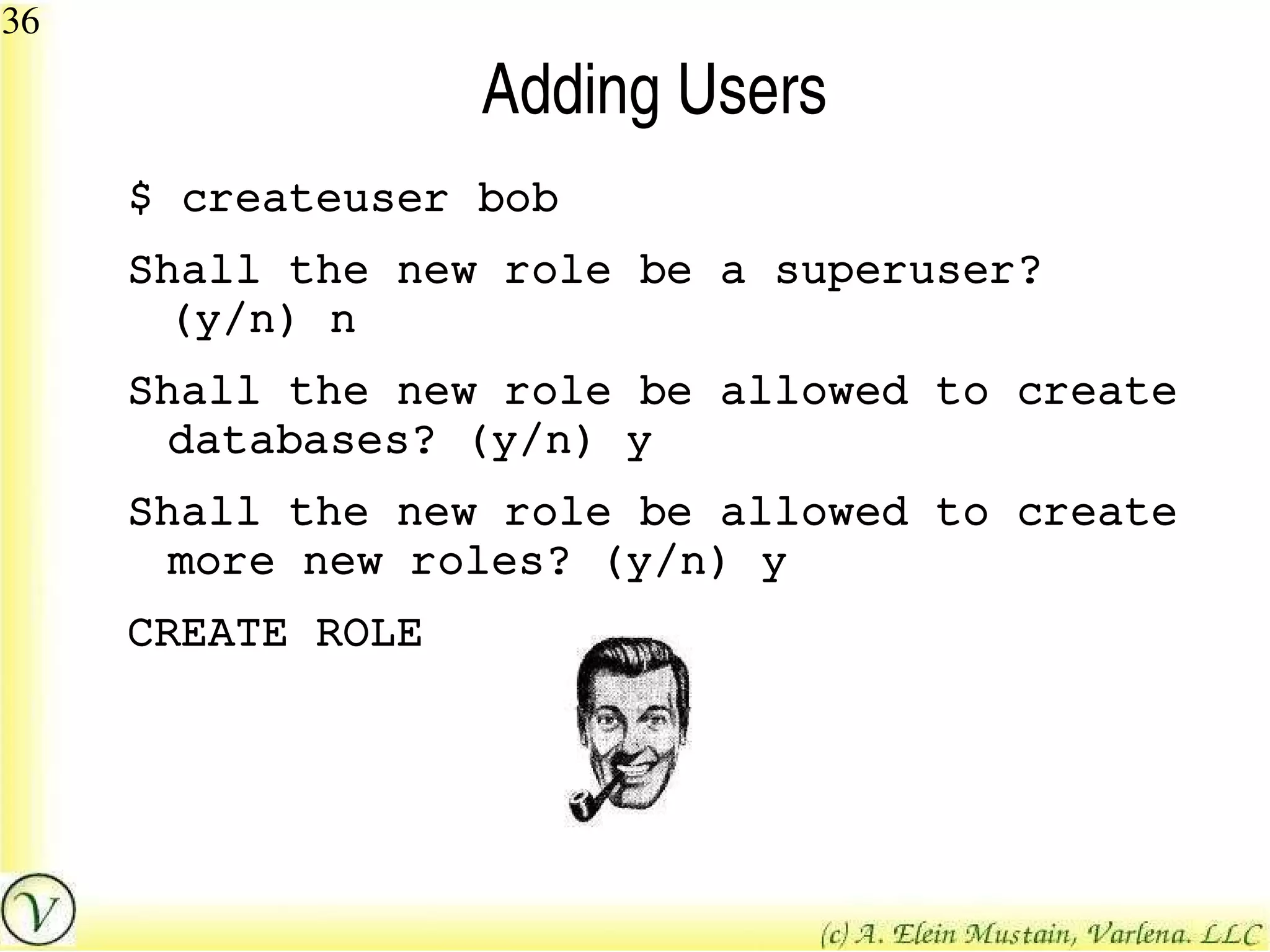 36

Adding Users

$ createuser bob

Shall the new role be a superuser? (y/n) n

Shall the new role be allowed to create databases? (y/n) y

Shall the new role be allowed to create more new roles? (y/n) y

CREATE ROLE

V

(c) A. Elein Mustain, Varlena. LLC